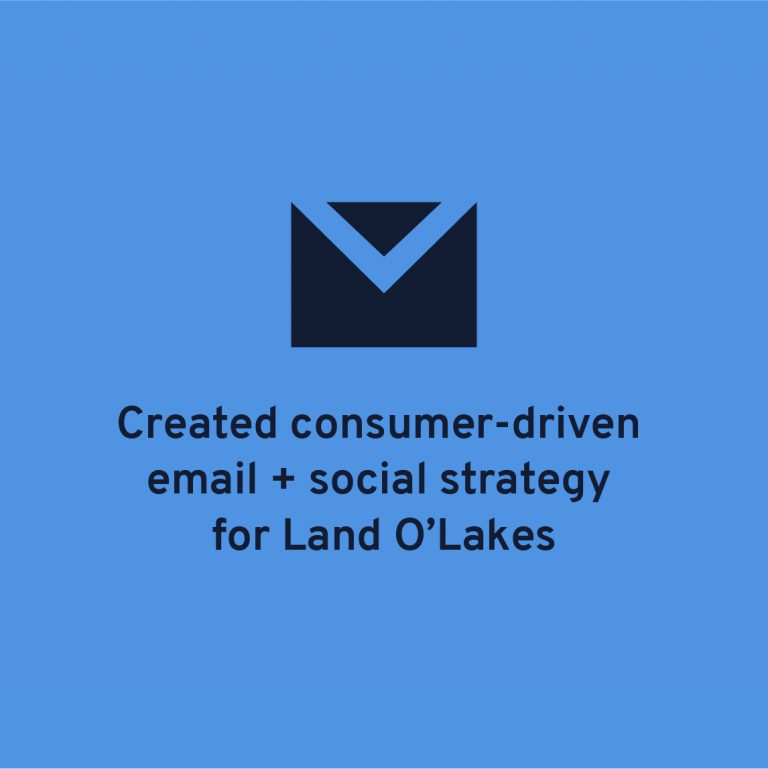 Created consumer-driven email + social strategy for Land O’Lakes